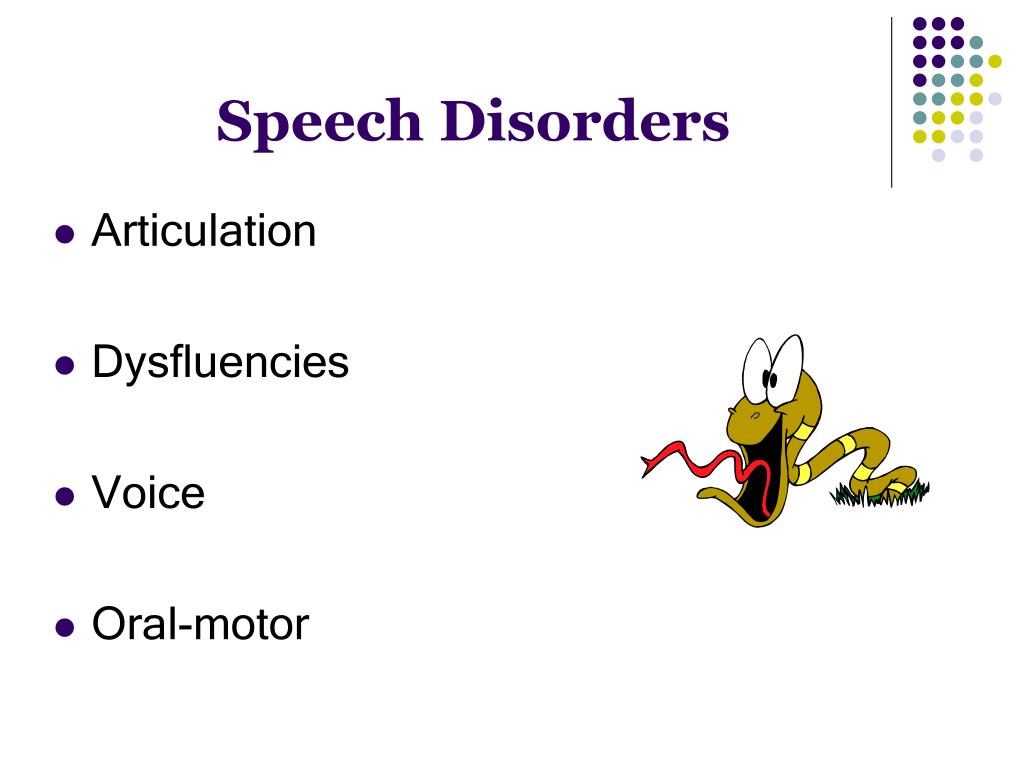 Speech Disorders

- Articulation
- Dysfluencies
- Voice
- Oral-motor